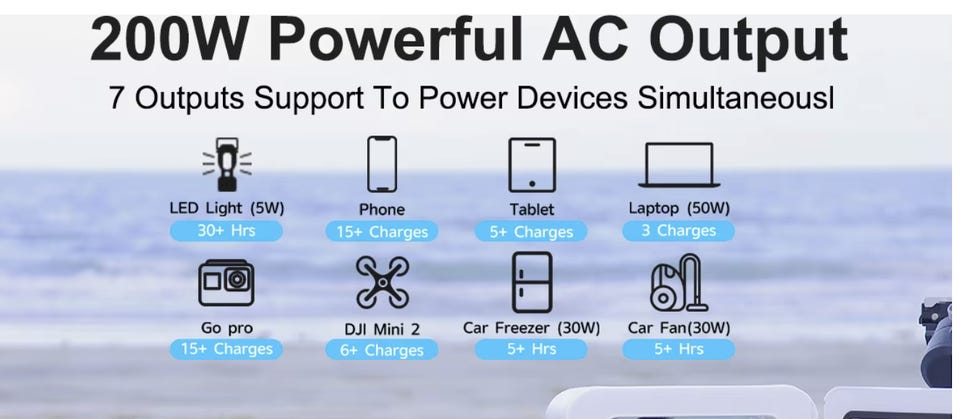 200W Powerful AC Output

7 Outputs Support To Power Devices Simultaneousl

LED Light (5W)
30+ Hrs

Phone
15+ Charges

Tablet
5+ Charges

Laptop (50W)
3 Charges

Go pro
15+ Charges

DJI Mini 2
6+ Charges

Car Freezer (30W)
5+ Hrs

Car Fan(30W)
5+ Hrs